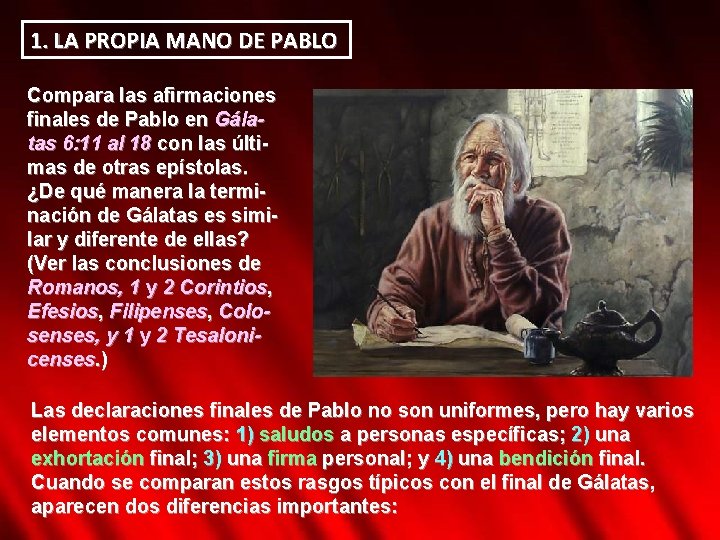 1. LA PROPIA MANO DE PABLO

Compara las afirmaciones finales de Pablo en Gálatas 6:11 al 18 con las últimas de otras epístolas. ¿De qué manera la terminación de Gálatas es similar y diferente de ellas? (Ver las conclusiones de Romanos, 1 y 2 Corintios, Efesios, Filipenses, Colosenses, y 1 y 2 Tesalonicenses.)

Las declaraciones finales de Pablo no son uniformes, pero hay varios elementos comunes: 1) saludos a personas específicas; 2) una exhortación final; 3) una firma personal; y 4) una bendición final. Cuando se comparan estos rasgos típicos con el final de Gálatas, aparecen dos diferencias importantes: